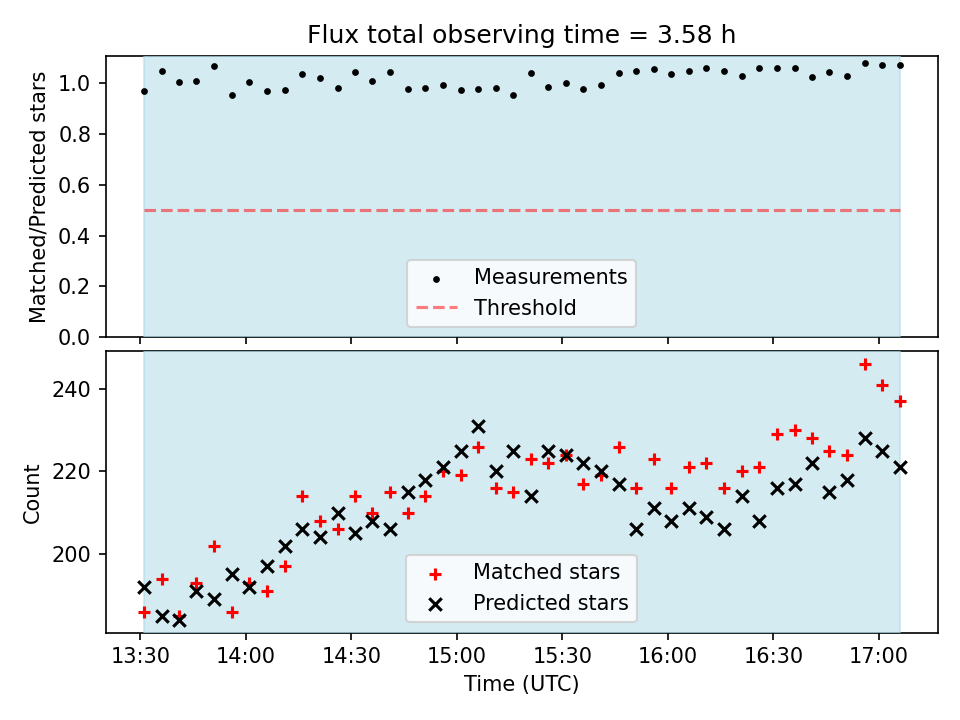 Flux total observing time = 3.58 h

Matched/Predicted stars

1.0
0.8
0.6
0.4
0.2
0.0

Measurements
Threshold

Count

240
220
200

Matched stars
Predicted stars

13:30 14:00 14:30 15:00 15:30 16:00 16:30 17:00

Time (UTC)